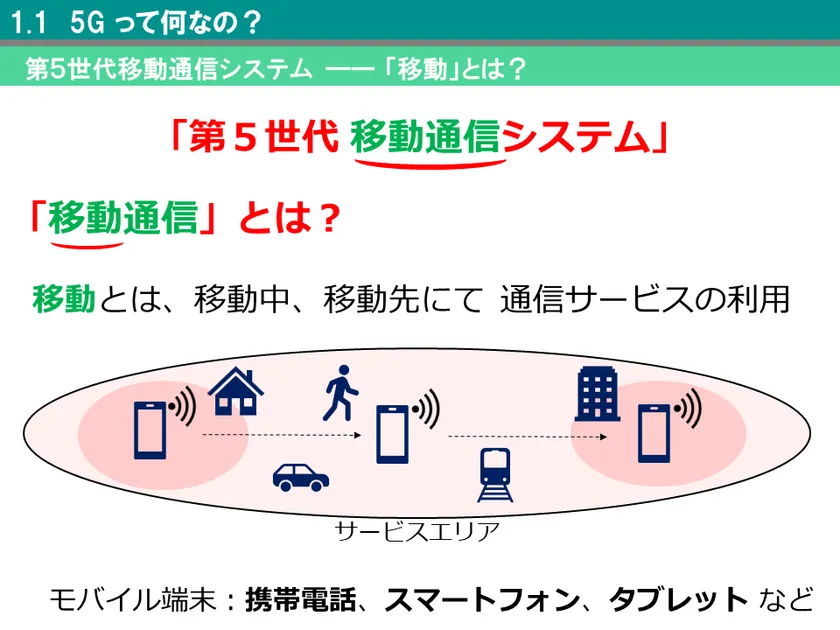 1.1 5G って何なの？

第5世代移動通信システム ——「移動」とは？

「第５世代 移動通信システム」

「移動通信」とは？

移動とは、移動中、移動先にて 通信サービスの利用

サービスエリア

モバイル端末：携帯電話、スマートフォン、タブレット など